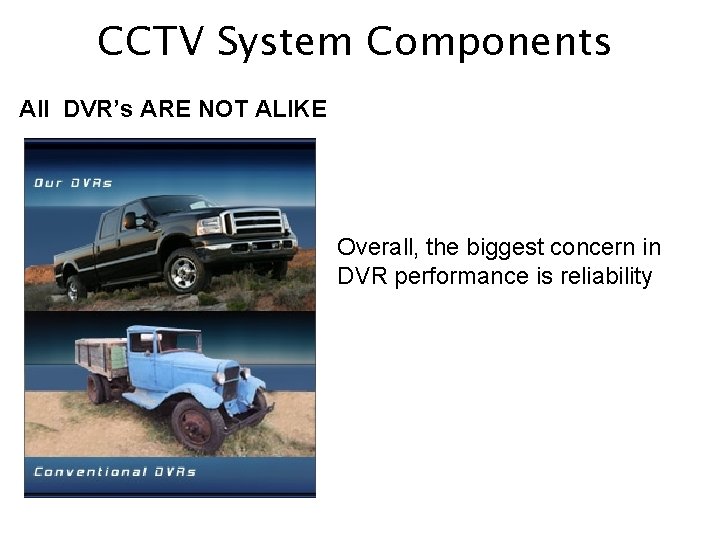 CCTV System Components

All DVR's ARE NOT ALIKE

Our DVRs

Conventional DVRs

Overall, the biggest concern in DVR performance is reliability